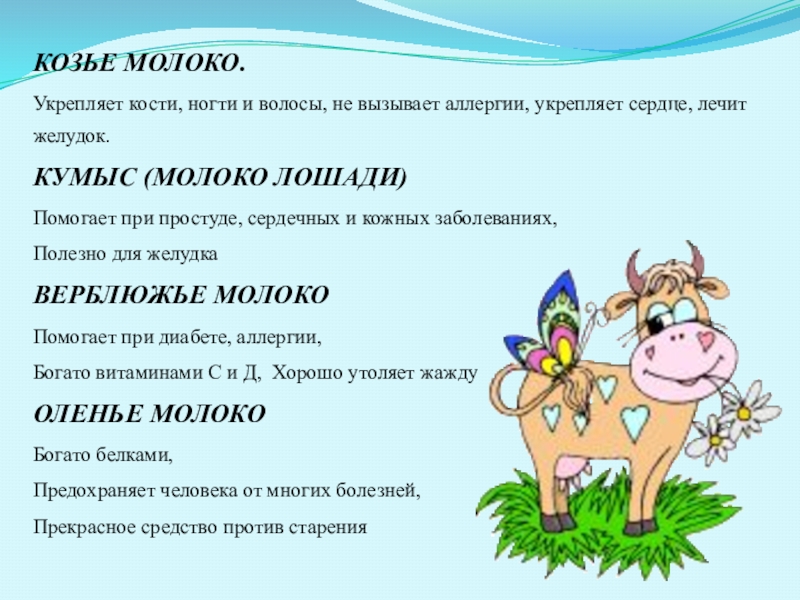 КОЗЬЕ МОЛОКО.

Укрепляет кости, ногти и волосы, не вызывает аллергии, укрепляет сердце, лечит желудок.

КУМЫС (МОЛОКО ЛОШАДИ)

Помогает при простуде, сердечных и кожных заболеваниях,

Полезно для желудка

ВЕРБЛЮЖЬЕ МОЛОКО

Помогает при диабете, аллергии,

Богато витаминами С и Д, Хорошо утоляет жажду

ОЛЕНЬЕ МОЛОКО

Богато белками,

Предохраняет человека от многих болезней,

Прекрасное средство против старения